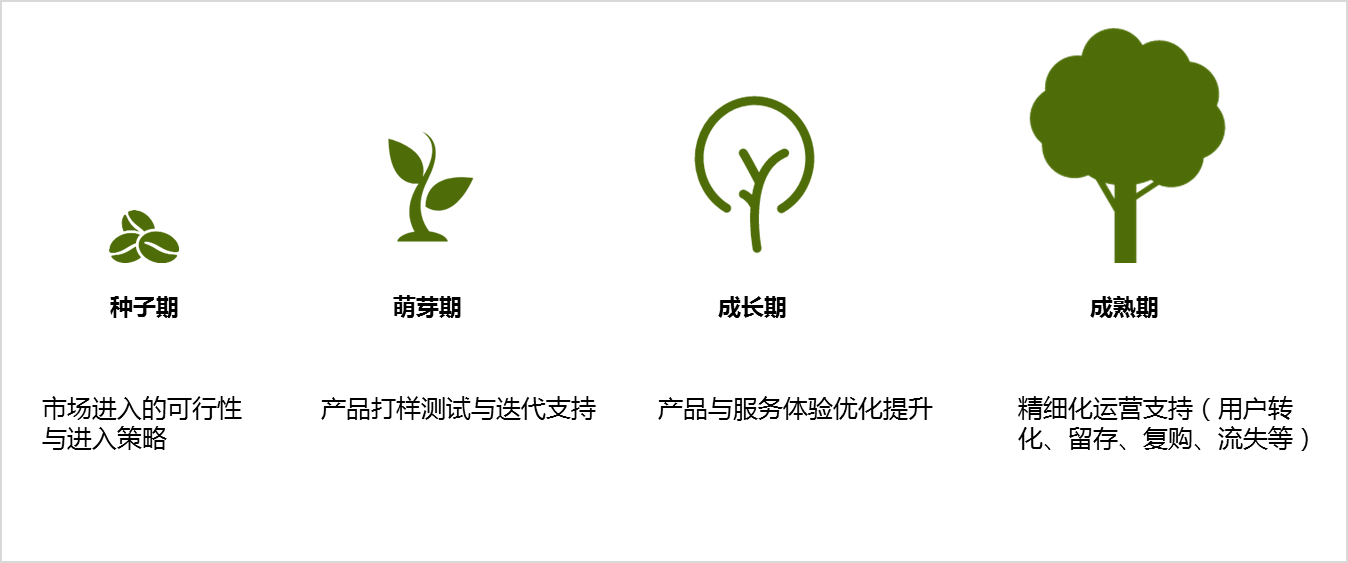 种子期

市场进入的可行性与进入策略

萌芽期

产品打样测试与迭代支持

成长期

产品与服务体验优化提升

成熟期

精细化运营支持（用户转化、留存、复购、流失等）